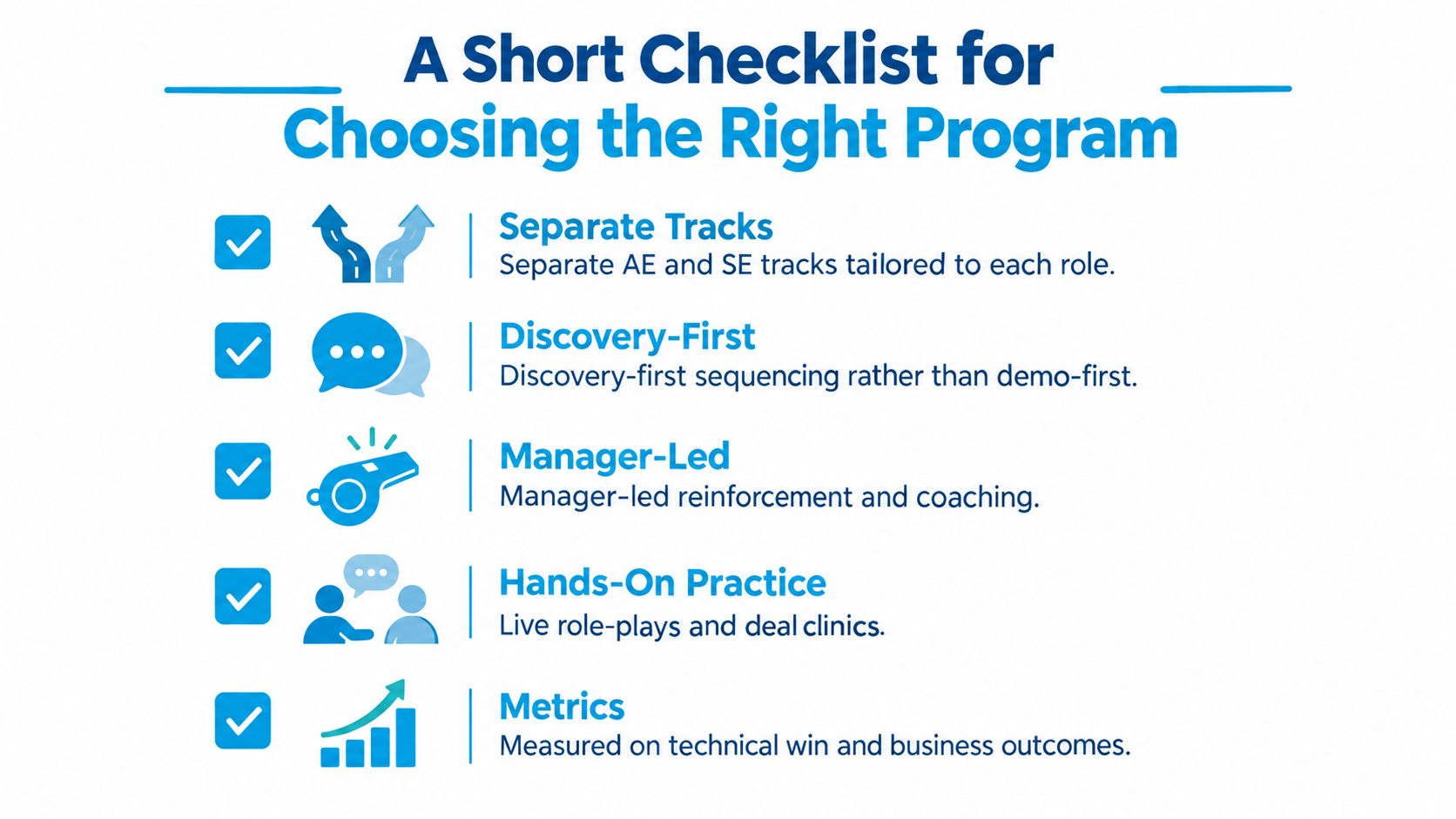 A Short Checklist for Choosing the Right Program

Separate Tracks
Separate AE and SE tracks tailored to each role.

Discovery-First
Discovery-first sequencing rather than demo-first.

Manager-Led
Manager-led reinforcement and coaching.

Hands-On Practice
Live role-plays and deal clinics.

Metrics
Measured on technical win and business outcomes.